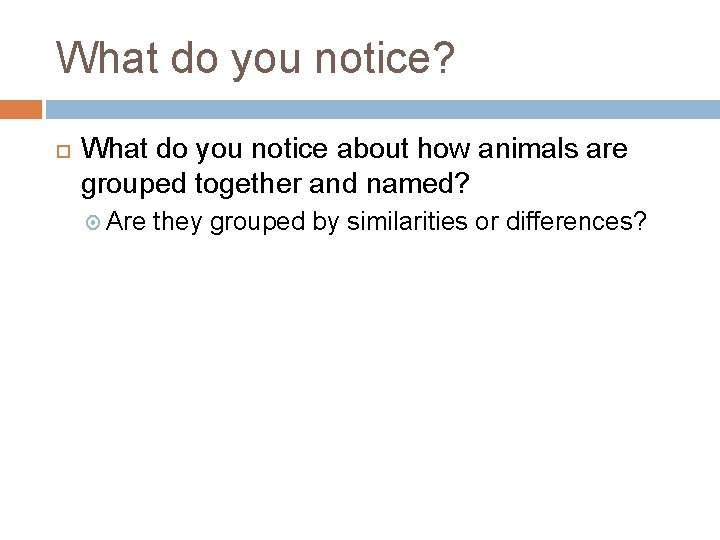 What do you notice?

What do you notice about how animals are grouped together and named?

Are they grouped by similarities or differences?